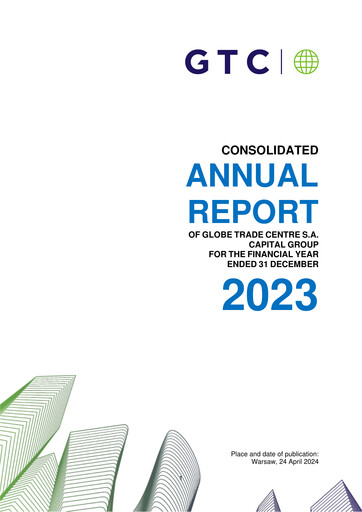 GTC

CONSOLIDATED
ANNUAL
REPORT
OF GLOBE TRADE CENTRE S.A.
CAPITAL GROUP
FOR THE FINANCIAL YEAR
ENDED 31 DECEMBER
2023

Place and date of publication:
Warsaw, 24 April 2024